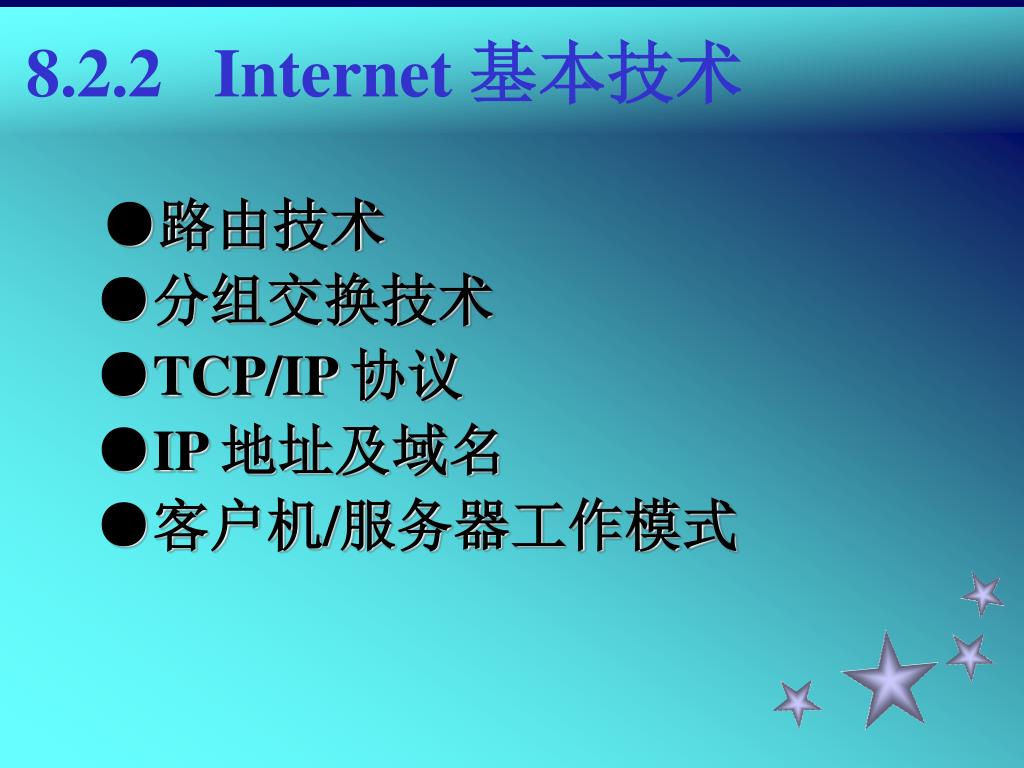 8.2.2 Internet 基本技术

●路由技术
●分组交换技术
●TCP/IP 协议
●IP 地址及域名
●客户机/服务器工作模式